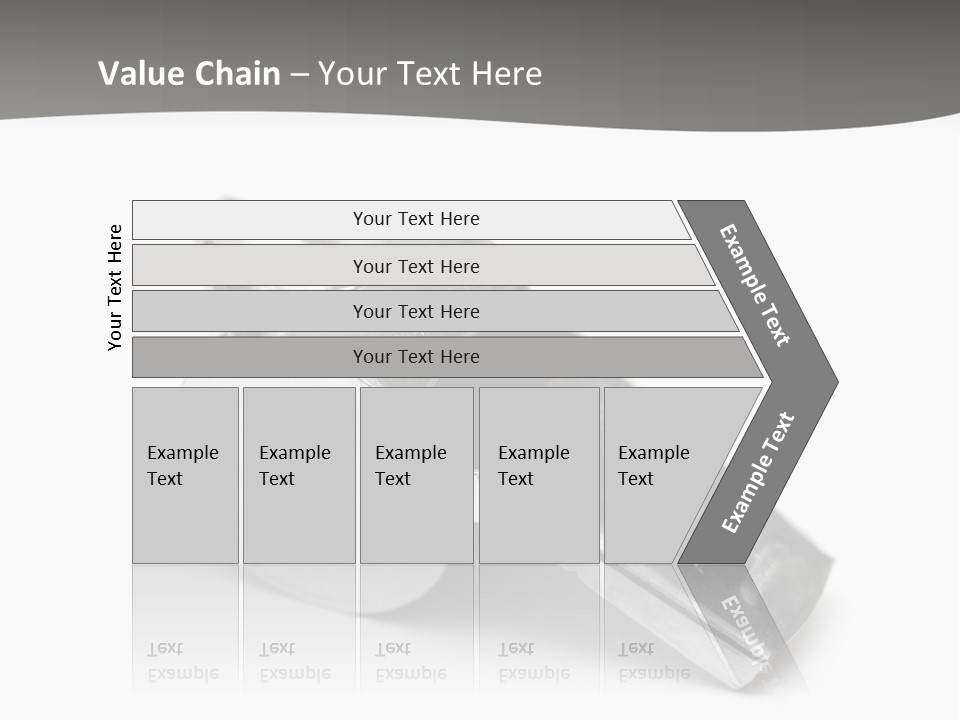 Value Chain – Your Text Here

Your Text Here

Your Text Here

Your Text Here

Your Text Here

Your Text Here

Example Text

Example Text

Example Text

Example Text

Example Text

Example Text

Example Text